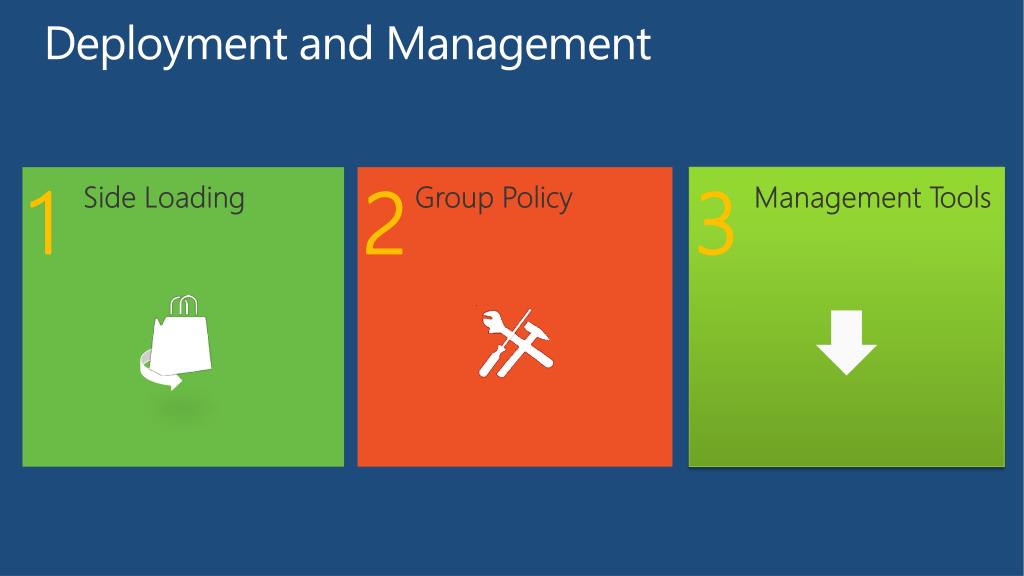 Deployment and Management

1 Side Loading

2 Group Policy

3 Management Tools